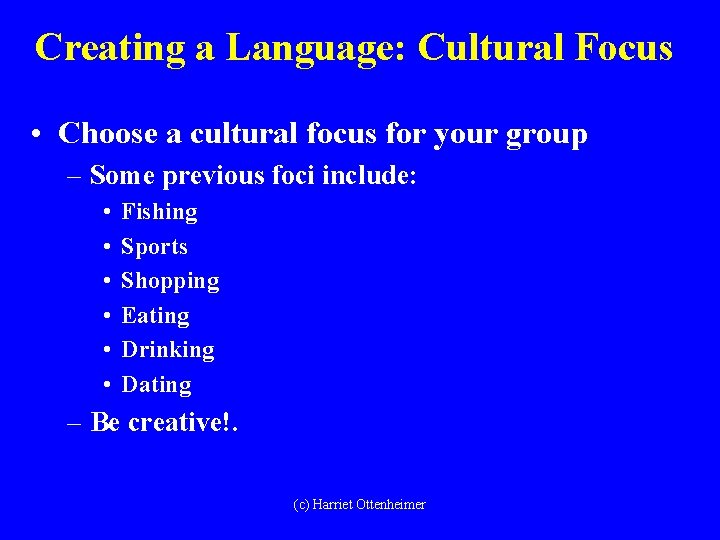 Creating a Language: Cultural Focus

• Choose a cultural focus for your group
– Some previous foci include:
• Fishing
• Sports
• Shopping
• Eating
• Drinking
• Dating
– Be creative!.

(c) Harriet Ottenheimer